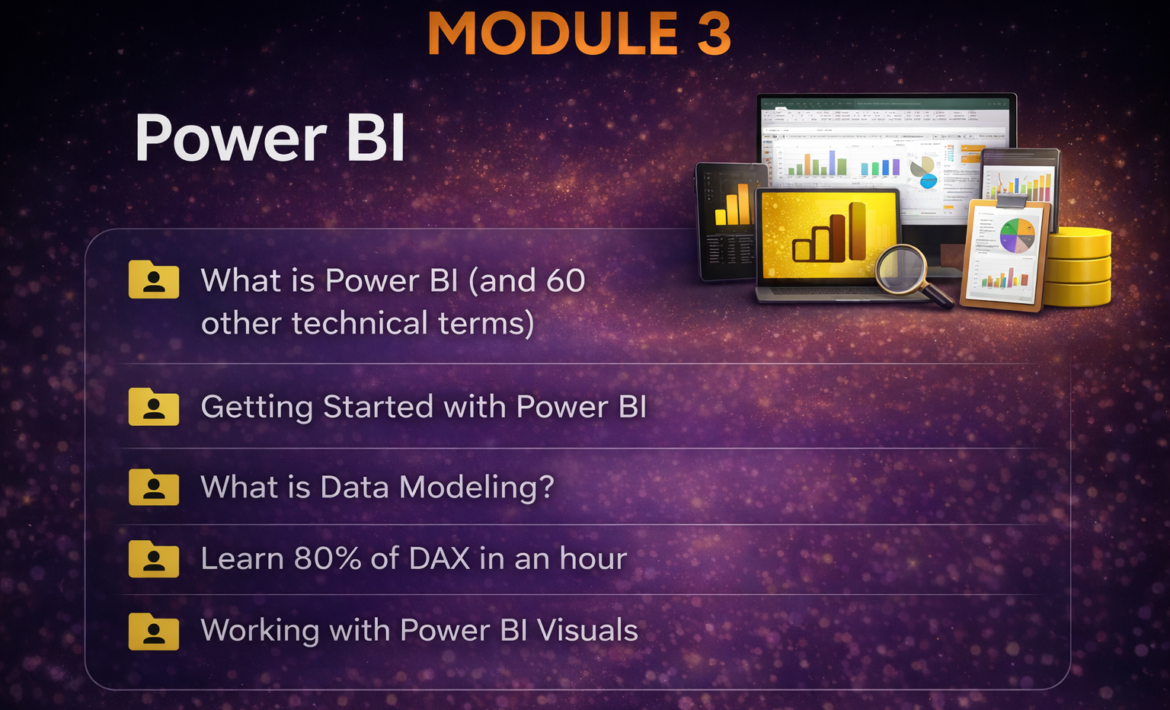 MODULE 3

Power BI

What is Power BI (and 60 other technical terms)

Getting Started with Power BI

What is Data Modeling?

Learn 80% of DAX in an hour

Working with Power BI Visuals